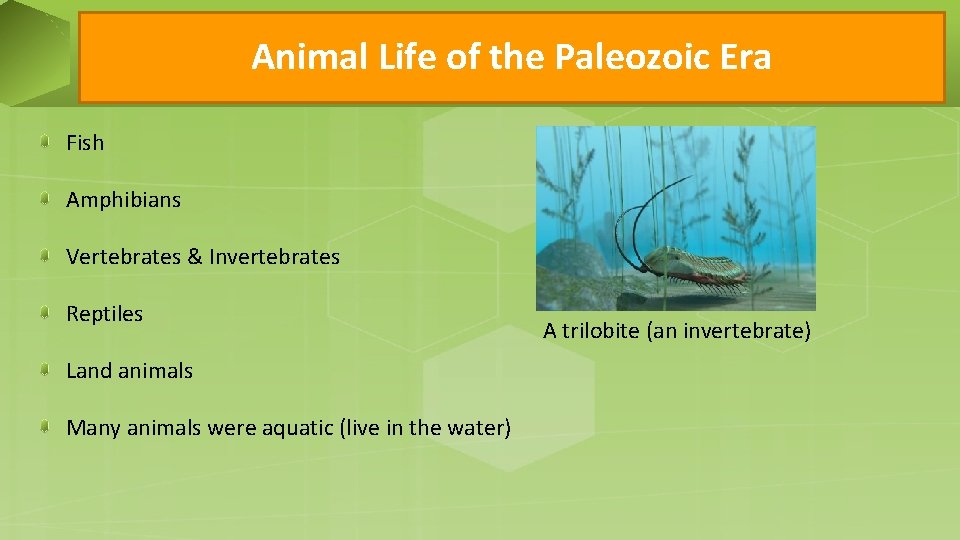 Animal Life of the Paleozoic Era

Fish

Amphibians

Vertebrates & Invertebrates

Reptiles

Land animals

Many animals were aquatic (live in the water)

A trilobite (an invertebrate)